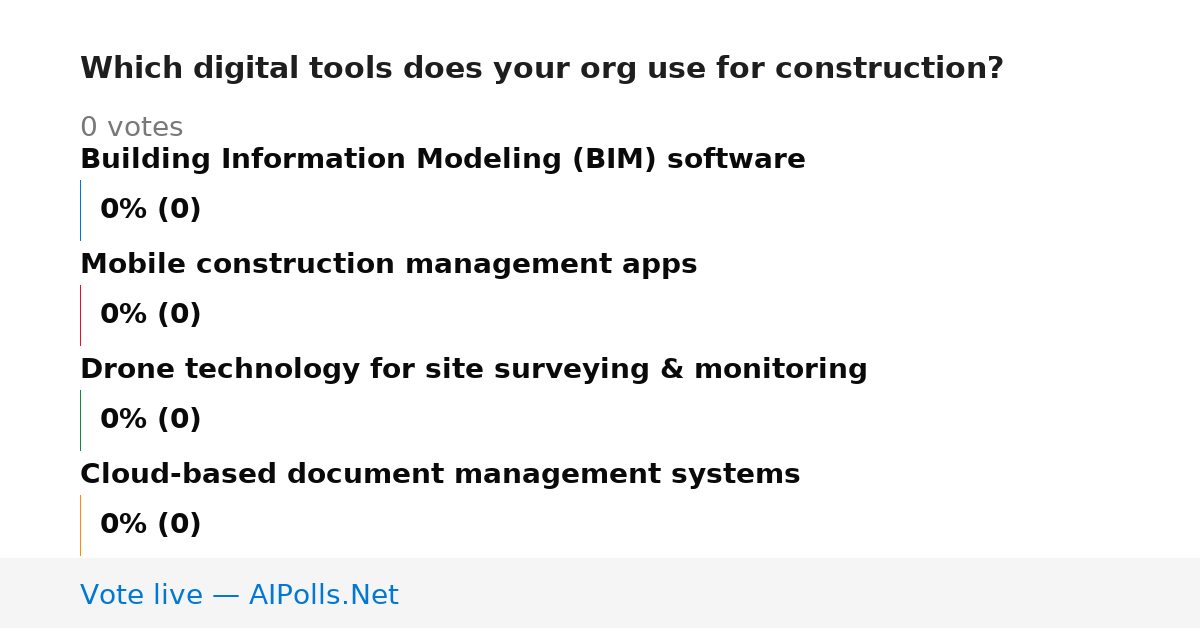 Which digital tools does your org use for construction?

0 votes

Building Information Modeling (BIM) software

0% (0)

Mobile construction management apps

0% (0)

Drone technology for site surveying & monitoring

0% (0)

Cloud-based document management systems

0% (0)

Vote live — AIPolls.Net